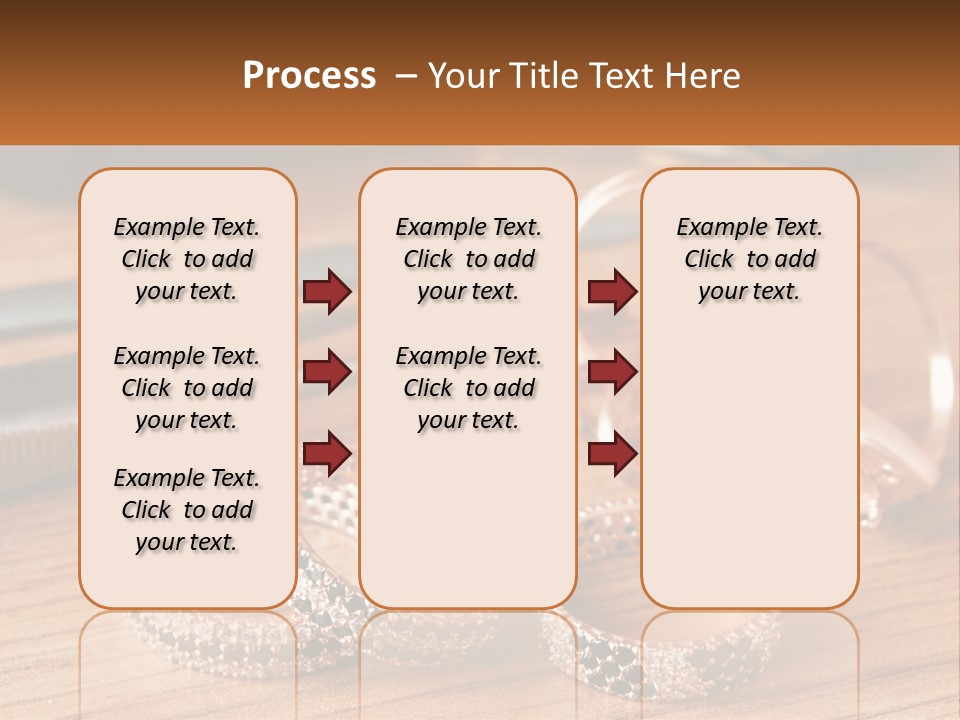 Process – Your Title Text Here

Example Text. Click to add your text.

Example Text. Click to add your text.

Example Text. Click to add your text.

Example Text. Click to add your text.

Example Text. Click to add your text.

Example Text. Click to add your text.